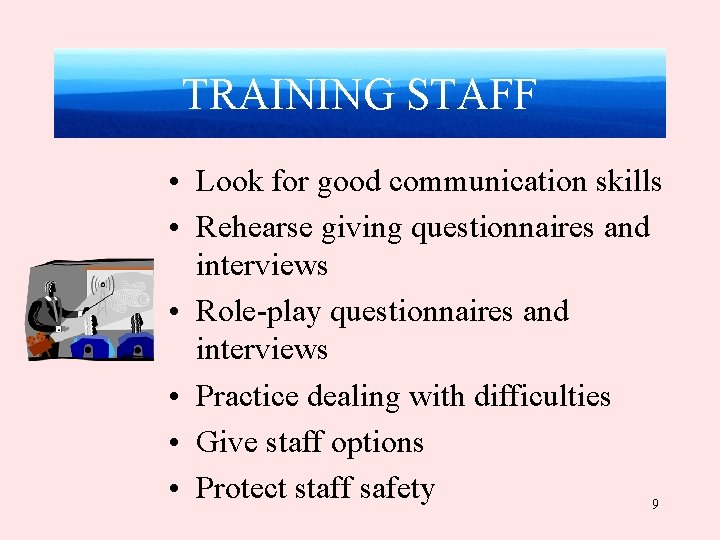 TRAINING STAFF

• Look for good communication skills
• Rehearse giving questionnaires and interviews
• Role-play questionnaires and interviews
• Practice dealing with difficulties
• Give staff options
• Protect staff safety

9